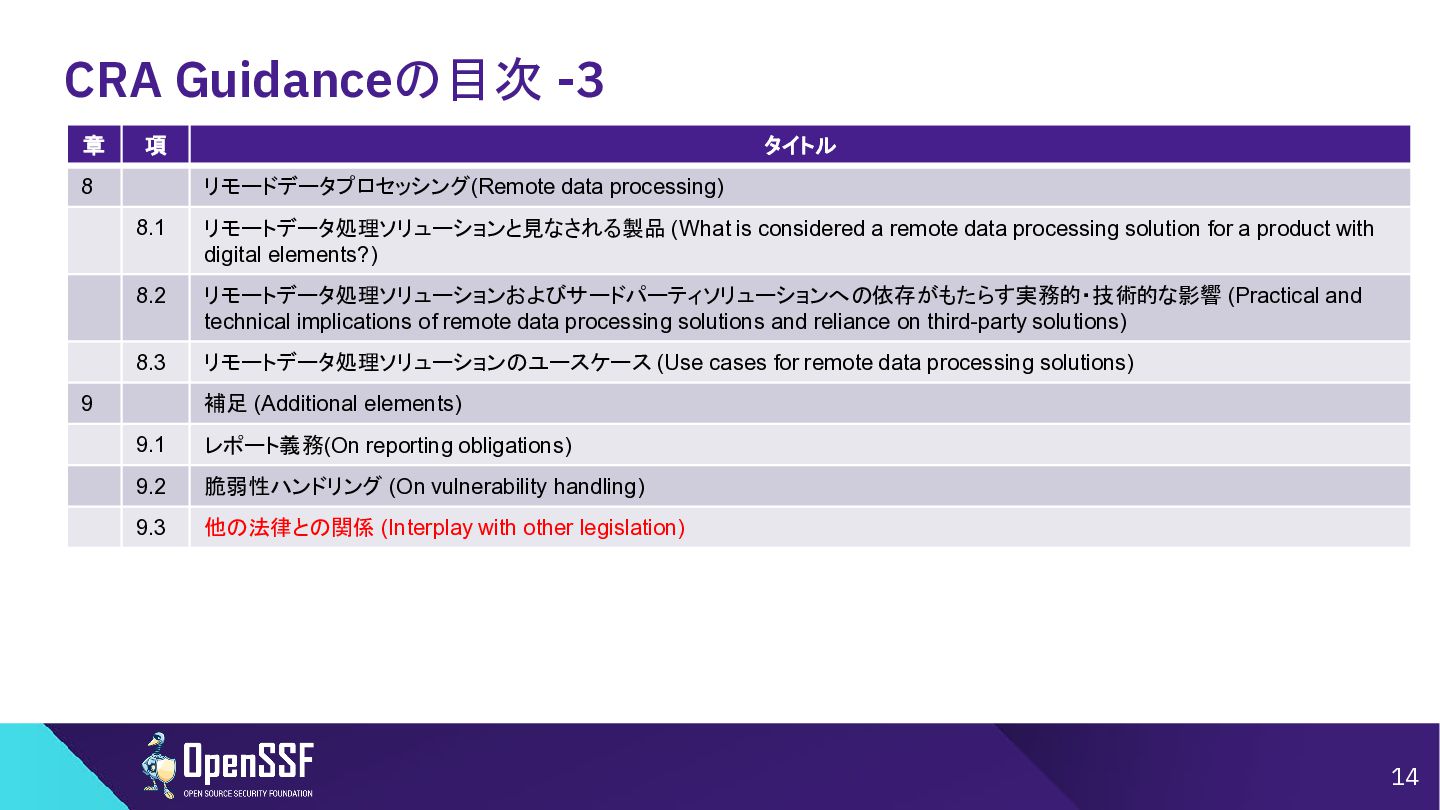 CRA Guidanceの目次 -3

| 章 | 項 | タイトル |
|---|---|---|
| 8 | | リモードデータプロセッシング(Remote data processing) |
| | 8.1 | リモートデータ処理ソリューションと見なされる製品 (What is considered a remote data processing solution for a product with digital elements?) |
| | 8.2 | リモートデータ処理ソリューションおよびサードパーティソリューションへの依存がもたらす実務的･技術的な影響 (Practical and technical implications of remote data processing solutions and reliance on third-party solutions) |
| | 8.3 | リモートデータ処理ソリューションのユースケース (Use cases for remote data processing solutions) |
| 9 | | 補足 (Additional elements) |
| | 9.1 | レポート義務(On reporting obligations) |
| | 9.2 | 脆弱性ハンドリング (On vulnerability handling) |
| | 9.3 | 他の法律との関係 (Interplay with other legislation) |

OpenSSF
OPEN SOURCE SECURITY FOUNDATION

14